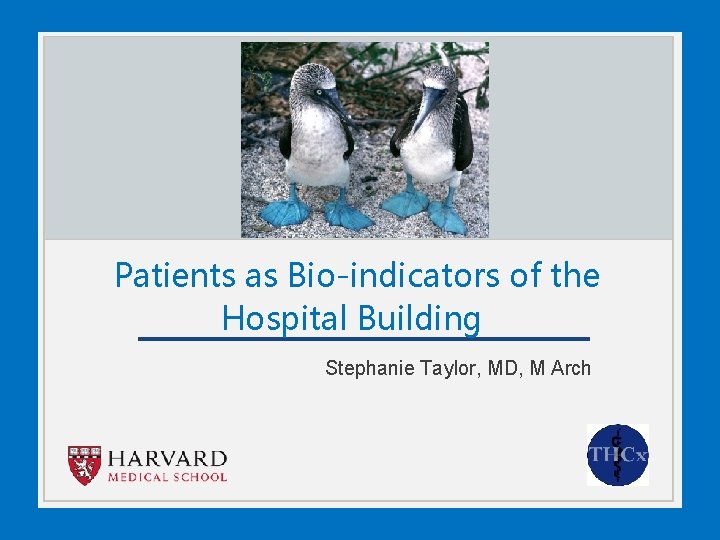 Patients as Bio-indicators of the Hospital Building

Stephanie Taylor, MD, M Arch

HARVARD
MEDICAL SCHOOL

THCx